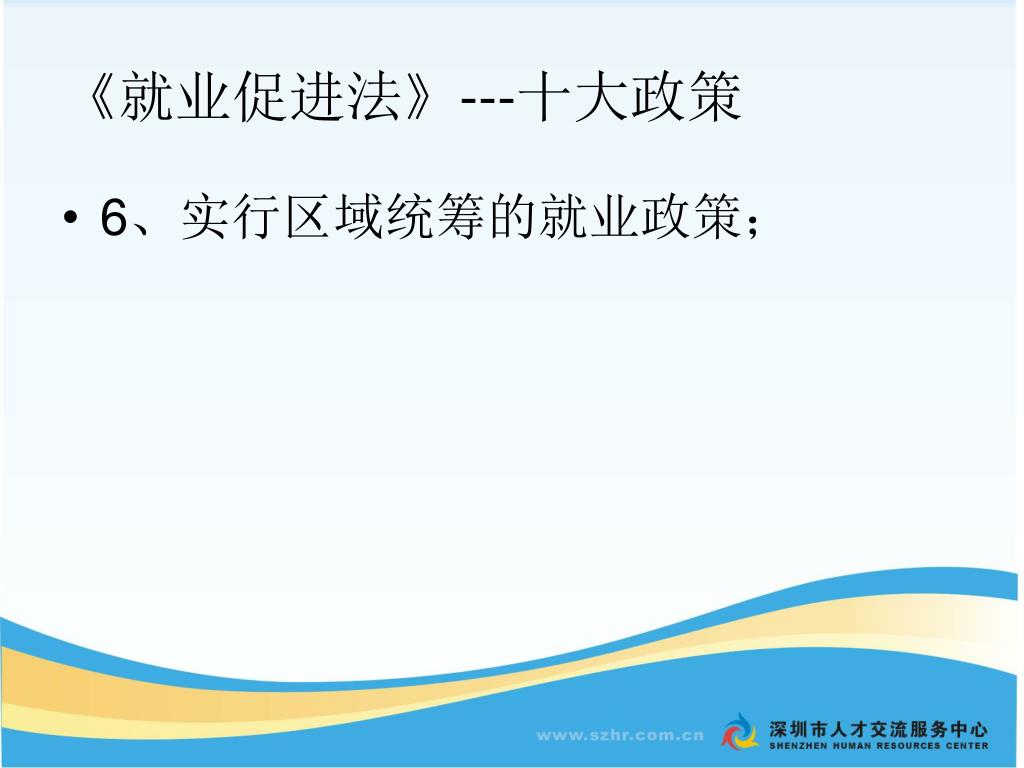 《就业促进法》---十大政策

• 6、实行区域统筹的就业政策；

www.szhr.com.cn

深圳市人才交流服务中心
SHENZHEN HUMAN RESOURCES CENTER